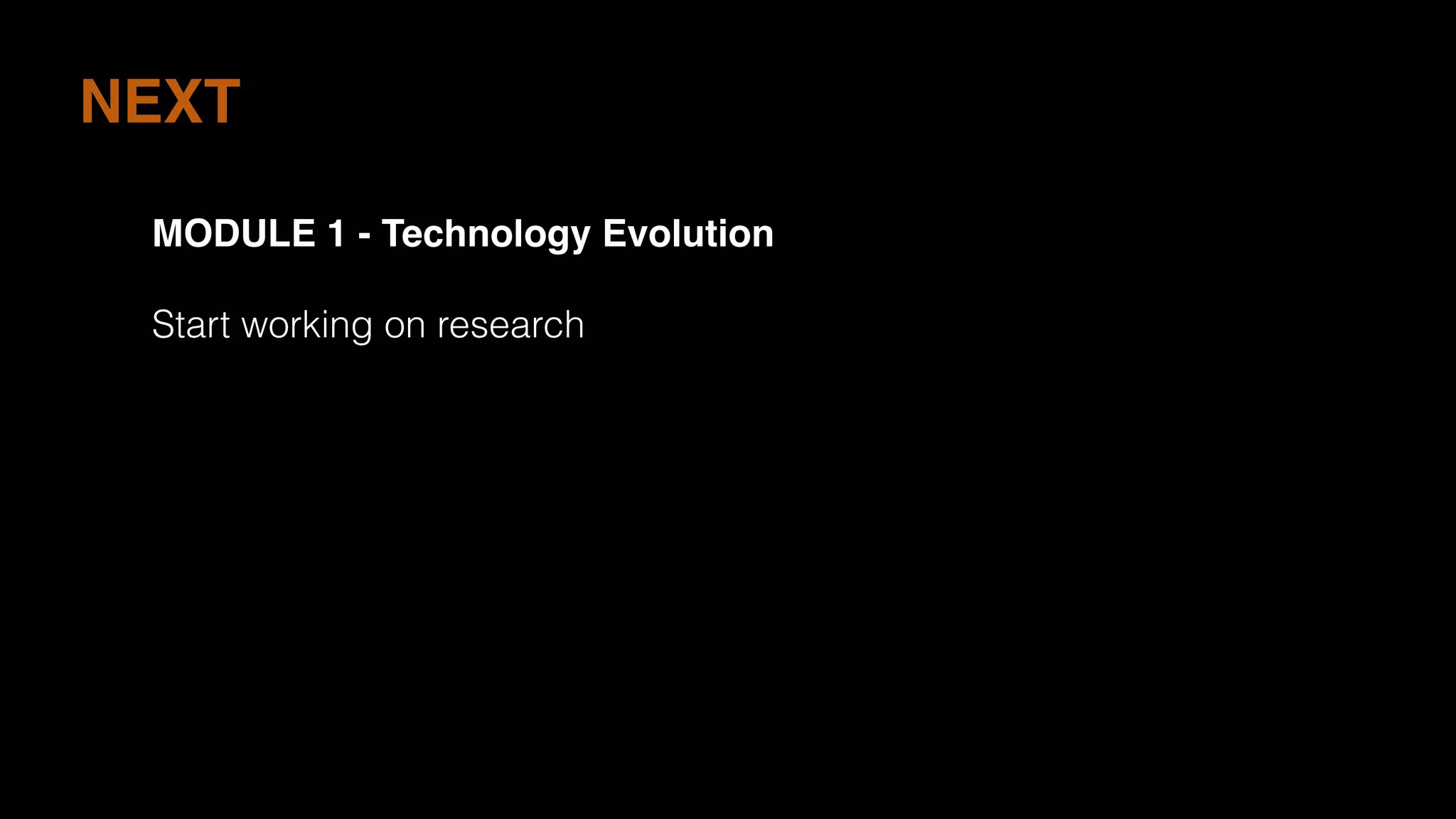 NEXT

MODULE 1 - Technology Evolution

Start working on research